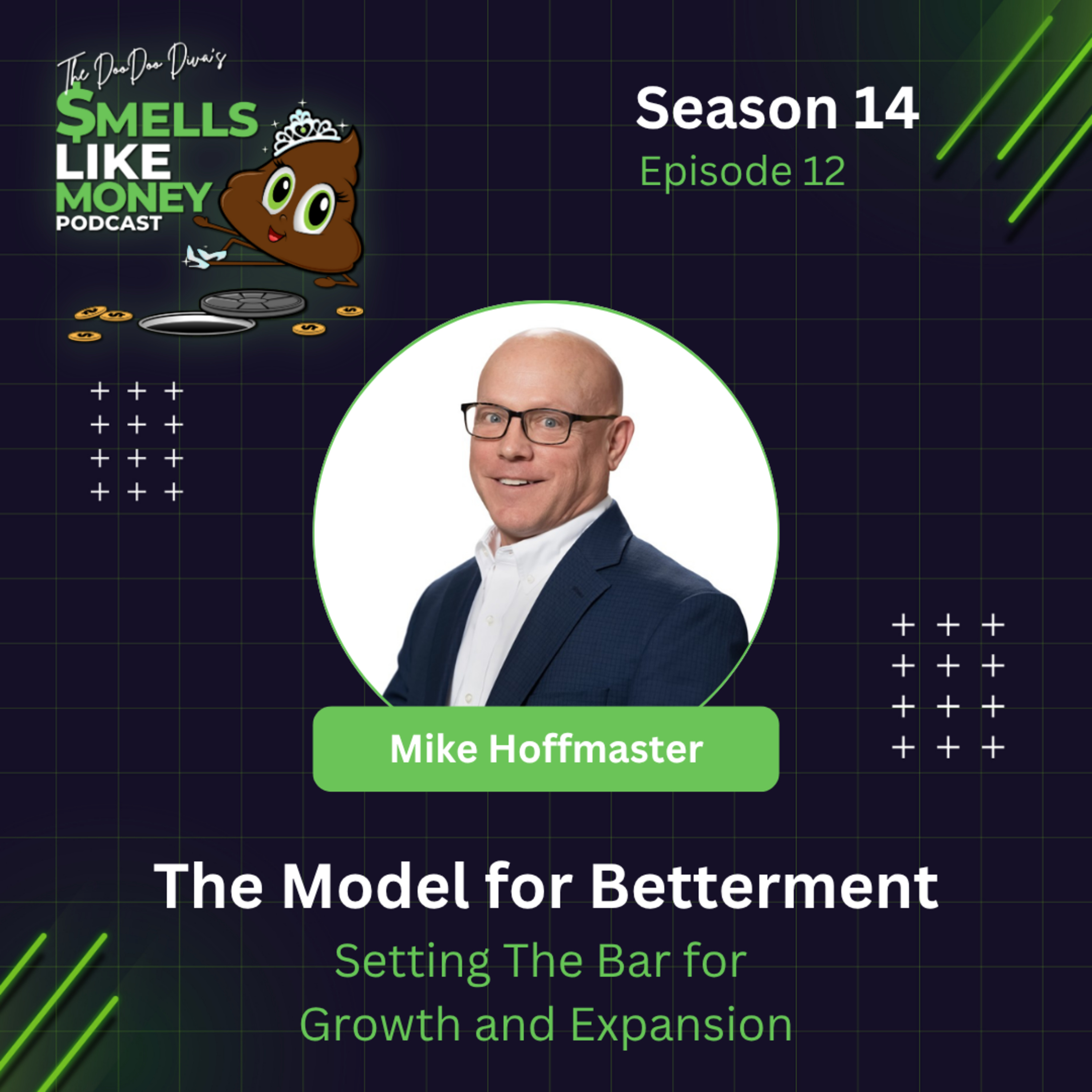 The DooDoo Diva's
$MELLS LIKE MONEY PODCAST

Season 14
Episode 12

Mike Hoffmaster

The Model for Betterment
Setting The Bar for Growth and Expansion